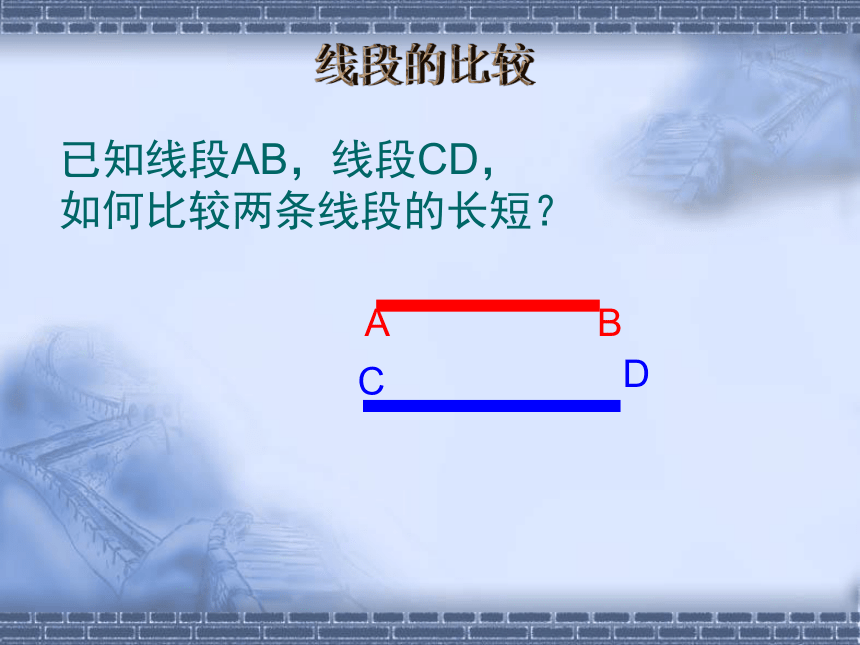 线段的比较

已知线段AB，线段CD，
如何比较两条线段的长短？

A B

C D